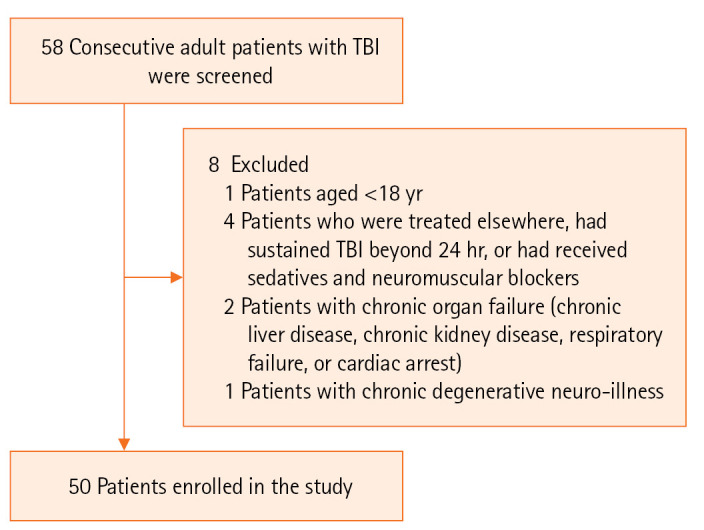 58 Consecutive adult patients with TBI were screened

8 Excluded
1 Patients aged <18 yr
4 Patients who were treated elsewhere, had sustained TBI beyond 24 hr, or had received sedatives and neuromuscular blockers
2 Patients with chronic organ failure (chronic liver disease, chronic kidney disease, respiratory failure, or cardiac arrest)
1 Patients with chronic degenerative neuro-illness

50 Patients enrolled in the study